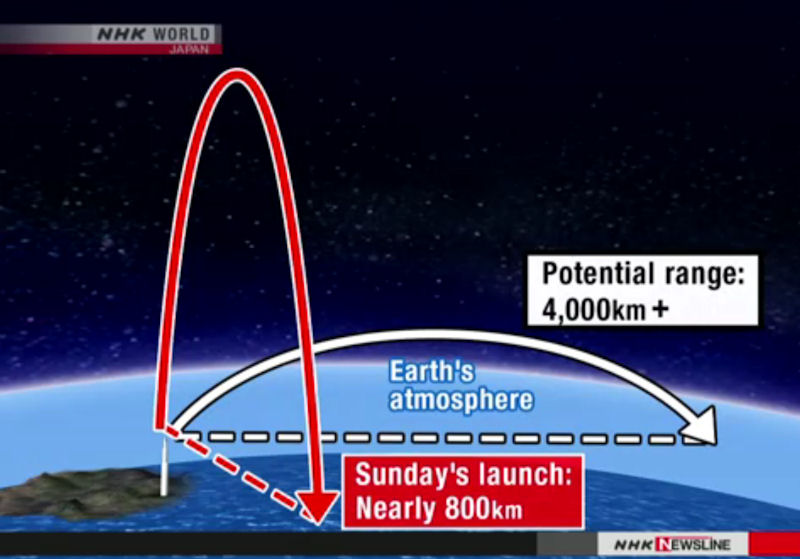 NHK WORLD
JAPAN

Potential range:
4,000km +

Earth's atmosphere

Sunday's launch:
Nearly 800km

NHK NEWSLINE